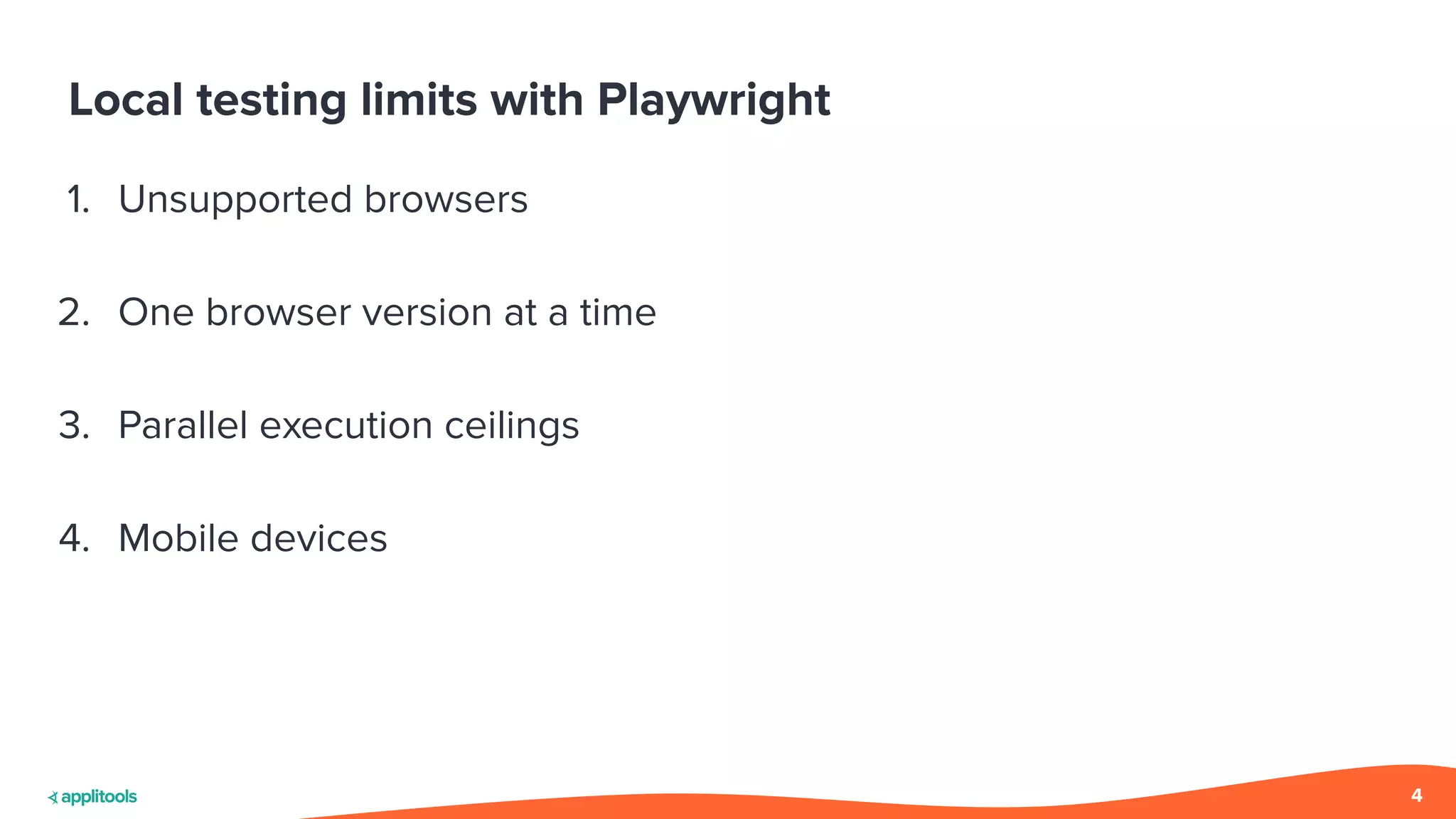 Local testing limits with Playwright

1. Unsupported browsers

2. One browser version at a time

3. Parallel execution ceilings

4. Mobile devices

applitools

4